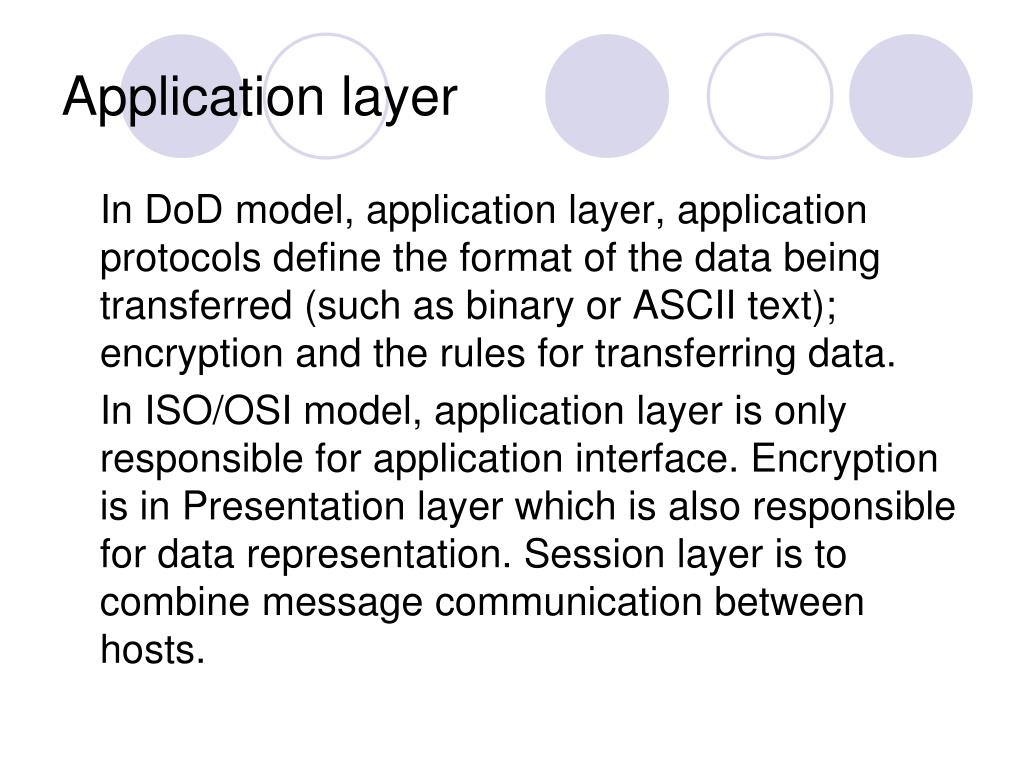 Application layer

In DoD model, application layer, application protocols define the format of the data being transferred (such as binary or ASCII text); encryption and the rules for transferring data.

In ISO/OSI model, application layer is only responsible for application interface. Encryption is in Presentation layer which is also responsible for data representation. Session layer is to combine message communication between hosts.